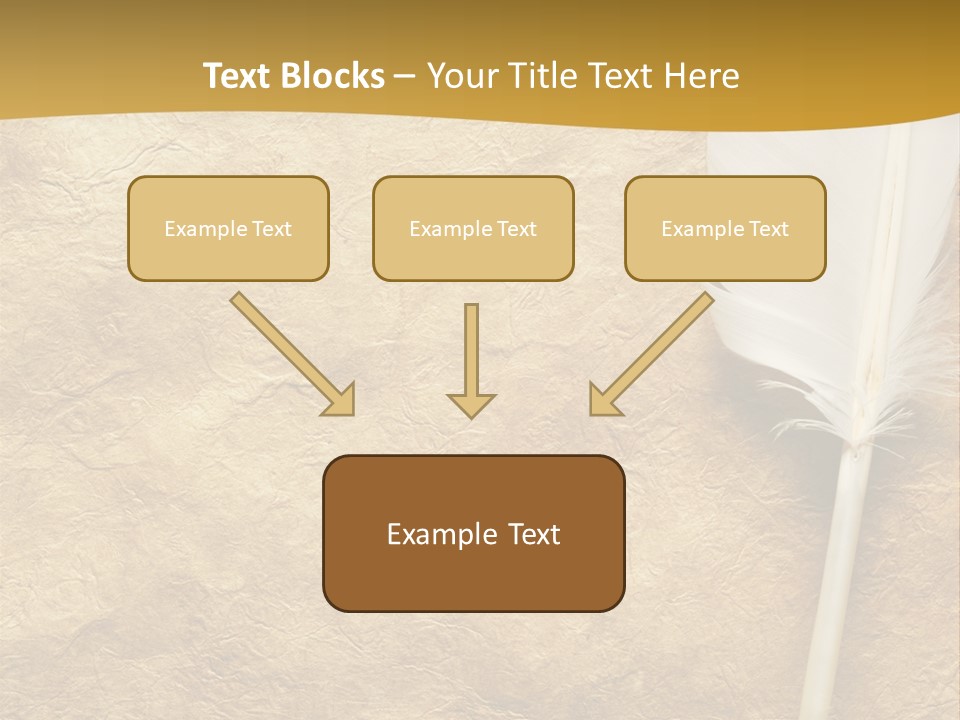 Text Blocks – Your Title Text Here

Example Text

Example Text

Example Text

Example Text